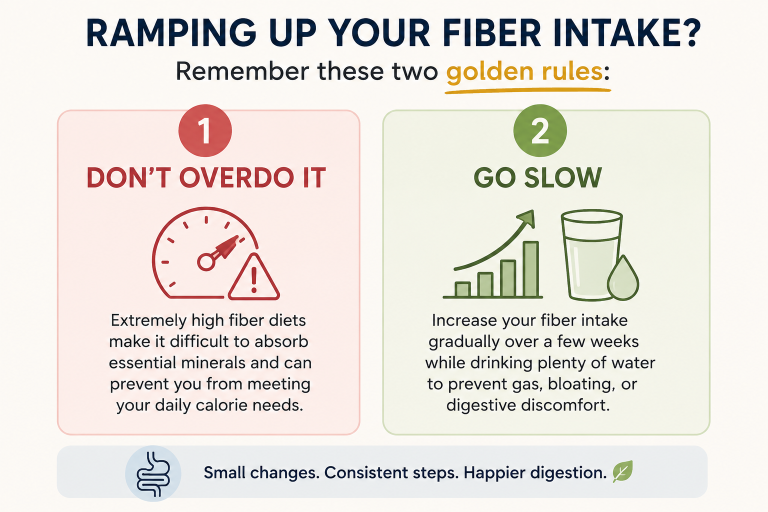 RAMPING UP YOUR FIBER INTAKE?

Remember these two golden rules:

1

DON'T OVERDO IT

Extremely high fiber diets make it difficult to absorb essential minerals and can prevent you from meeting your daily calorie needs.

2

GO SLOW

Increase your fiber intake gradually over a few weeks while drinking plenty of water to prevent gas, bloating, or digestive discomfort.

Small changes. Consistent steps. Happier digestion.